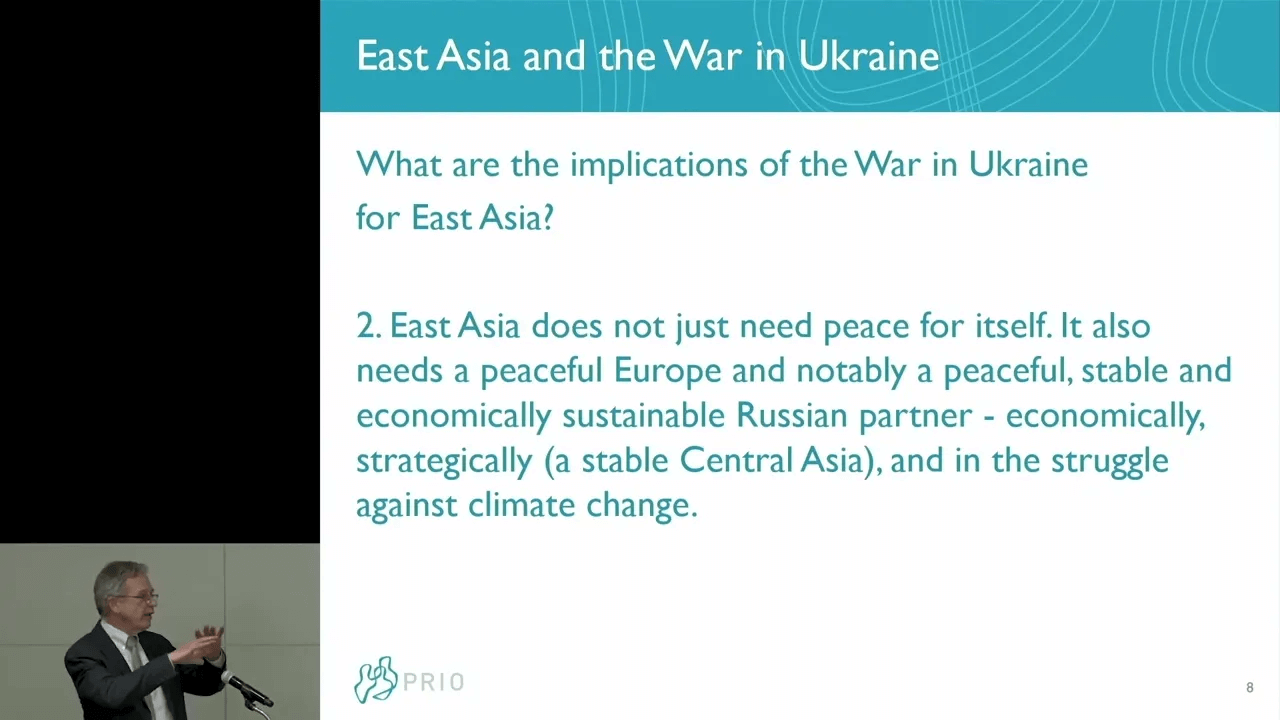 East Asia and the War in Ukraine

What are the implications of the War in Ukraine for East Asia?

2. East Asia does not just need peace for itself. It also needs a peaceful Europe and notably a peaceful, stable and economically sustainable Russian partner - economically, strategically (a stable Central Asia), and in the struggle against climate change.

PRIO

8